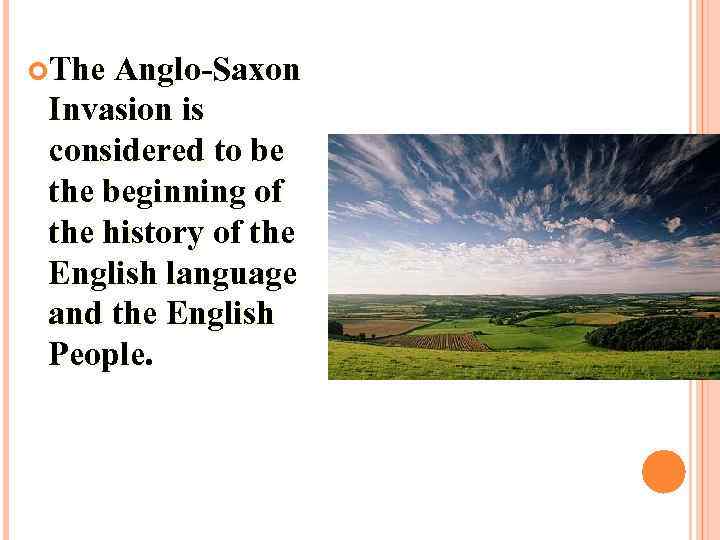 The Anglo-Saxon Invasion is considered to be the beginning of the history of the English language and the English People.